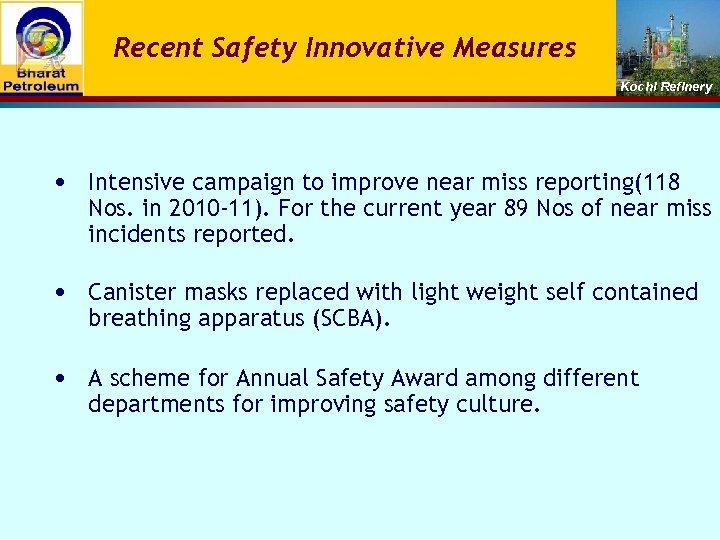 Bharat Petroleum

Recent Safety Innovative Measures

Kochi Refinery

• Intensive campaign to improve near miss reporting(118 Nos. in 2010-11). For the current year 89 Nos of near miss incidents reported.

• Canister masks replaced with light weight self contained breathing apparatus (SCBA).

• A scheme for Annual Safety Award among different departments for improving safety culture.